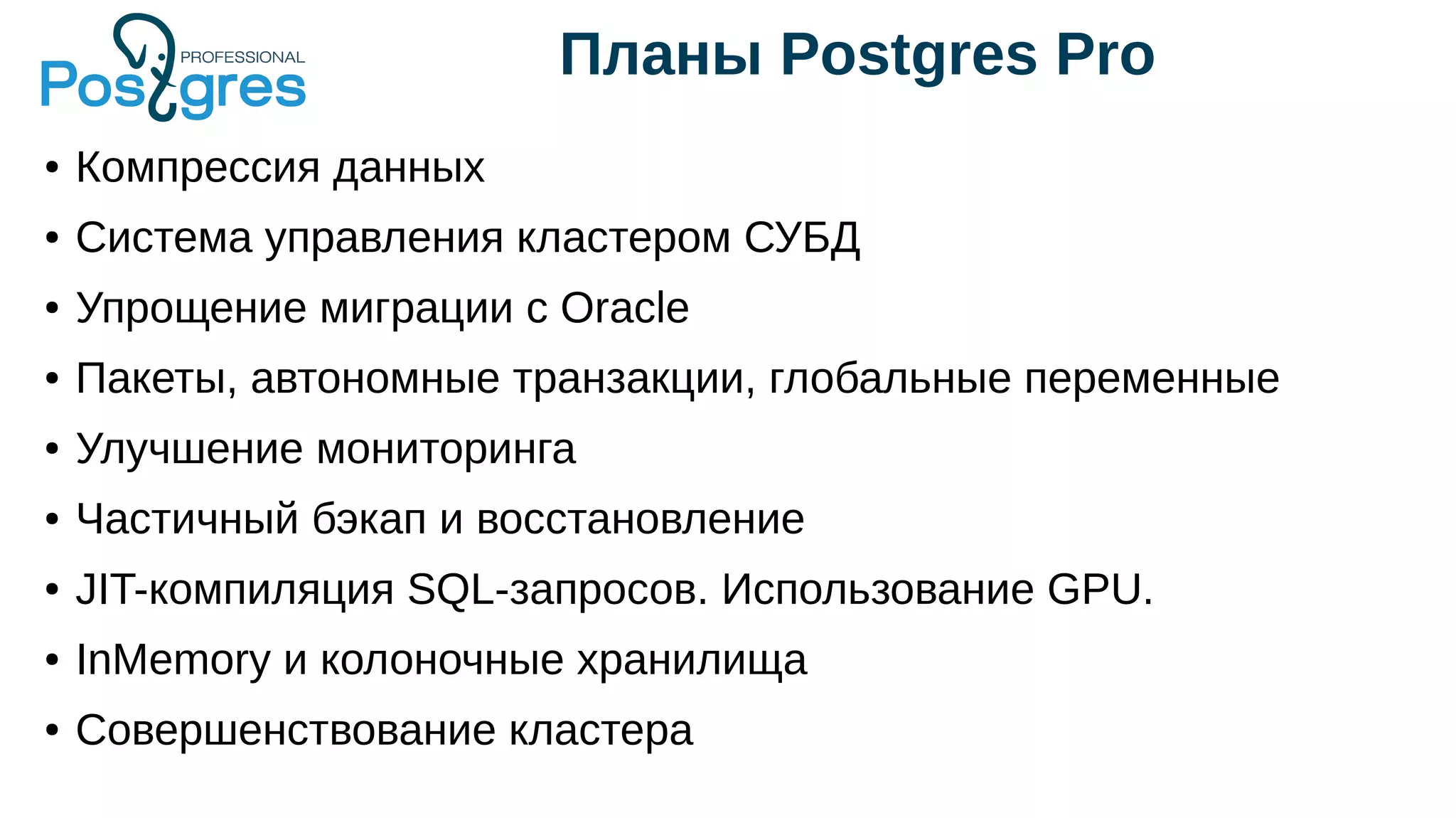 PROFESSIONAL
Postgres

Планы Postgres Pro

• Компрессия данных
• Система управления кластером СУБД
• Упрощение миграции с Oracle
• Пакеты, автономные транзакции, глобальные переменные
• Улучшение мониторинга
• Частичный бэкап и восстановление
• JIT-компиляция SQL-запросов. Использование GPU.
• InMemory и колоночные хранилища
• Совершенствование кластера